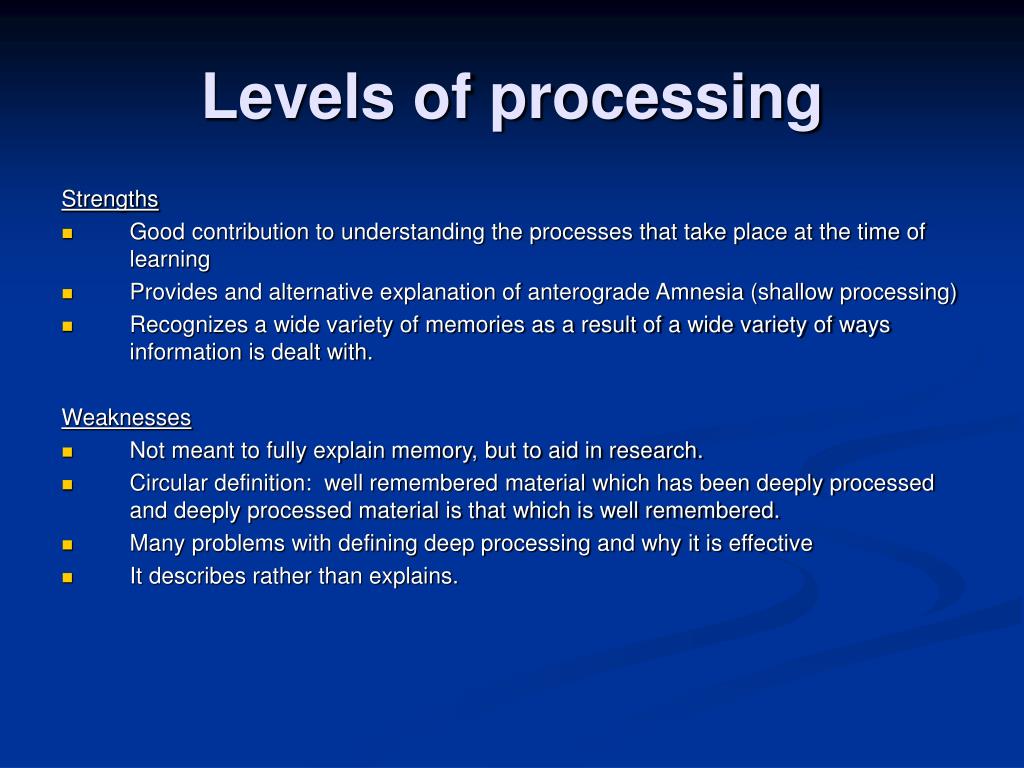 Levels of processing

Strengths

- Good contribution to understanding the processes that take place at the time of learning
- Provides and alternative explanation of anterograde Amnesia (shallow processing)
- Recognizes a wide variety of memories as a result of a wide variety of ways information is dealt with.

Weaknesses

- Not meant to fully explain memory, but to aid in research.
- Circular definition: well remembered material which has been deeply processed and deeply processed material is that which is well remembered.
- Many problems with defining deep processing and why it is effective
- It describes rather than explains.